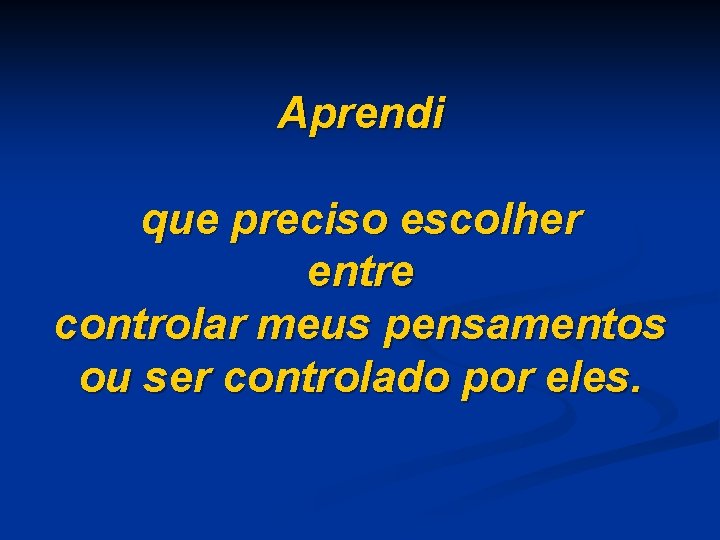 Aprendi

que preciso escolher
entre
controlar meus pensamentos
ou ser controlado por eles.